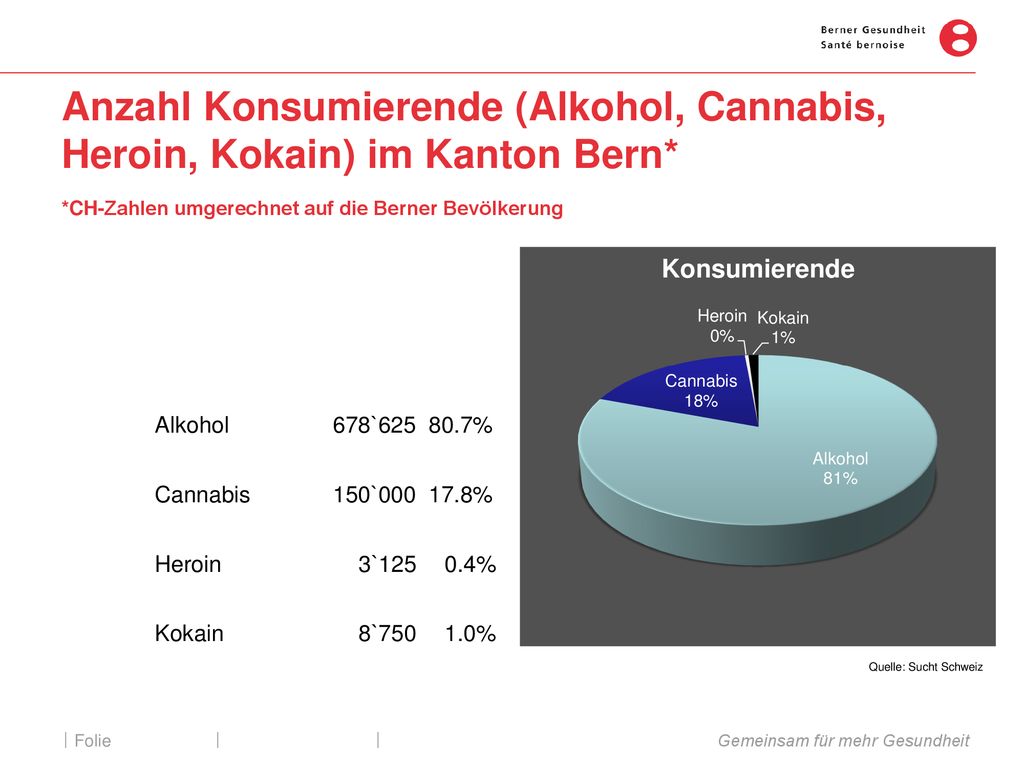 Berner Gesundheit
Santé bernoise

Anzahl Konsumierende (Alkohol, Cannabis, Heroin, Kokain) im Kanton Bern*

*CH-Zahlen umgerechnet auf die Berner Bevölkerung

| | | |
|---|---|---|
| Alkohol | 678`625 | 80.7% |
| Cannabis | 150`000 | 17.8% |
| Heroin | 3`125 | 0.4% |
| Kokain | 8`750 | 1.0% |

Konsumierende

Heroin 0%

Kokain 1%

Cannabis 18%

Alkohol 81%

Quelle: Sucht Schweiz

| Folie | |

Gemeinsam für mehr Gesundheit